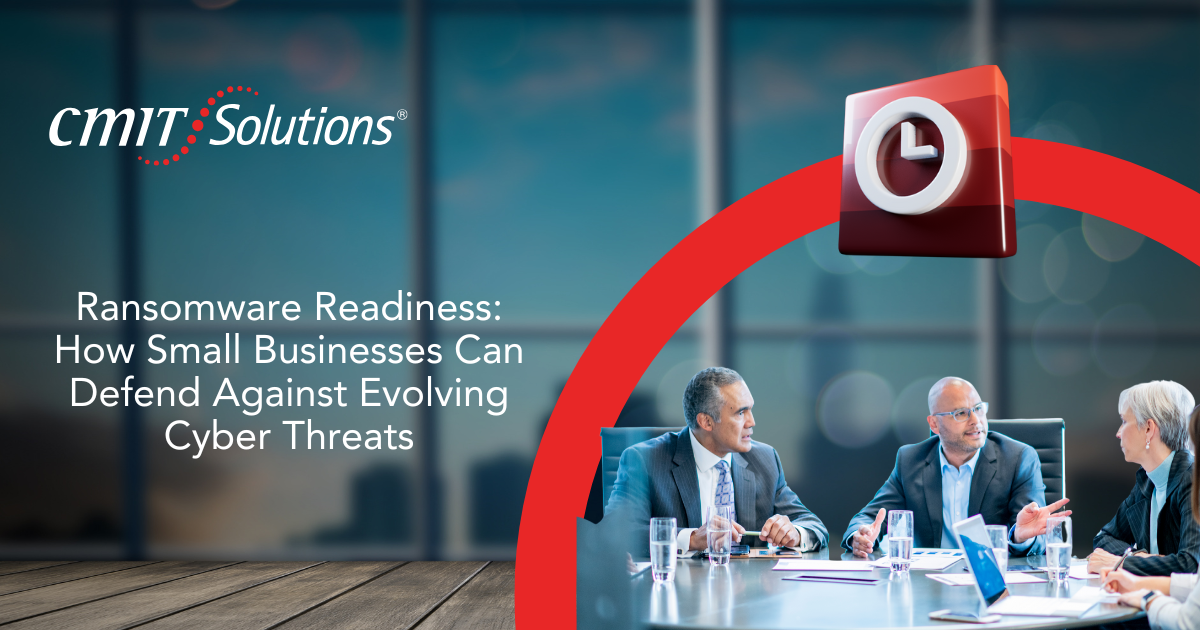 CMIT Solutions®

Ransomware Readiness: How Small Businesses Can Defend Against Evolving Cyber Threats